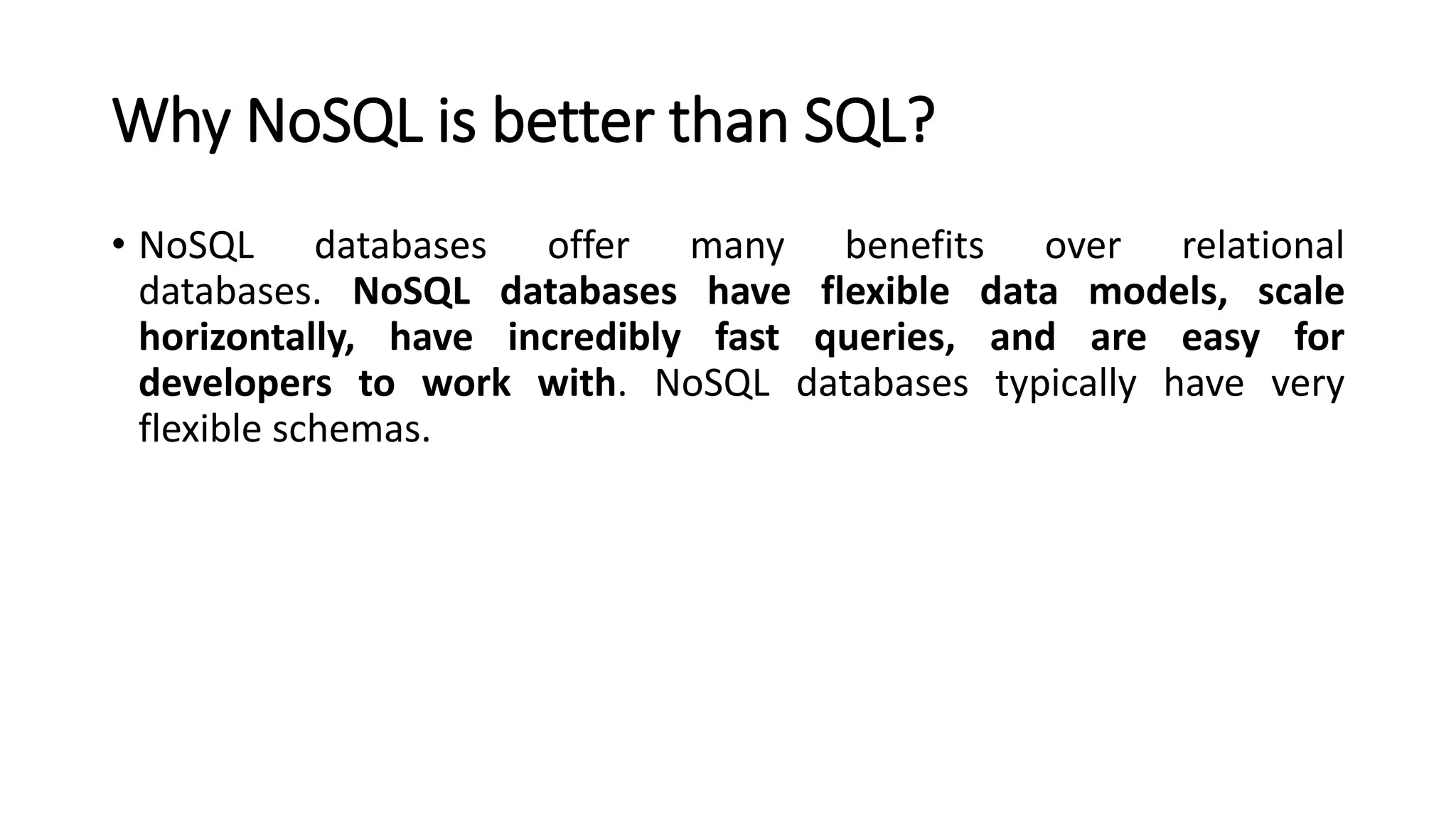 Why NoSQL is better than SQL?

• NoSQL databases offer many benefits over relational databases. NoSQL databases have flexible data models, scale horizontally, have incredibly fast queries, and are easy for developers to work with. NoSQL databases typically have very flexible schemas.